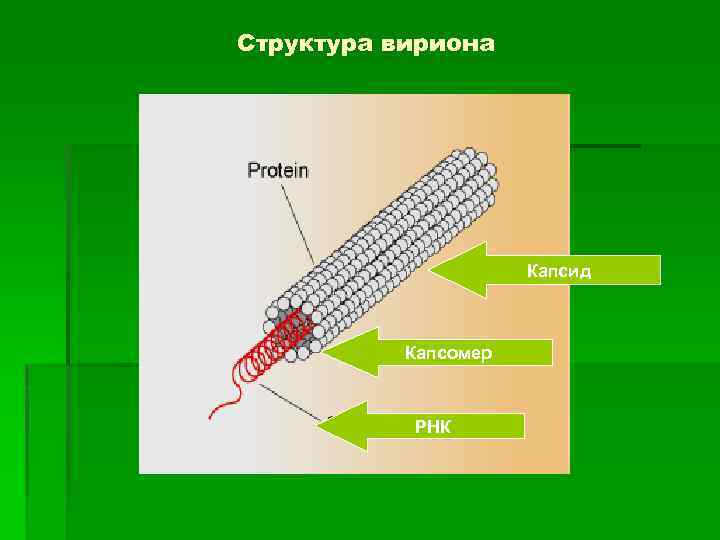 Структура вириона

Protein

Капсид

Капсомер

РНК